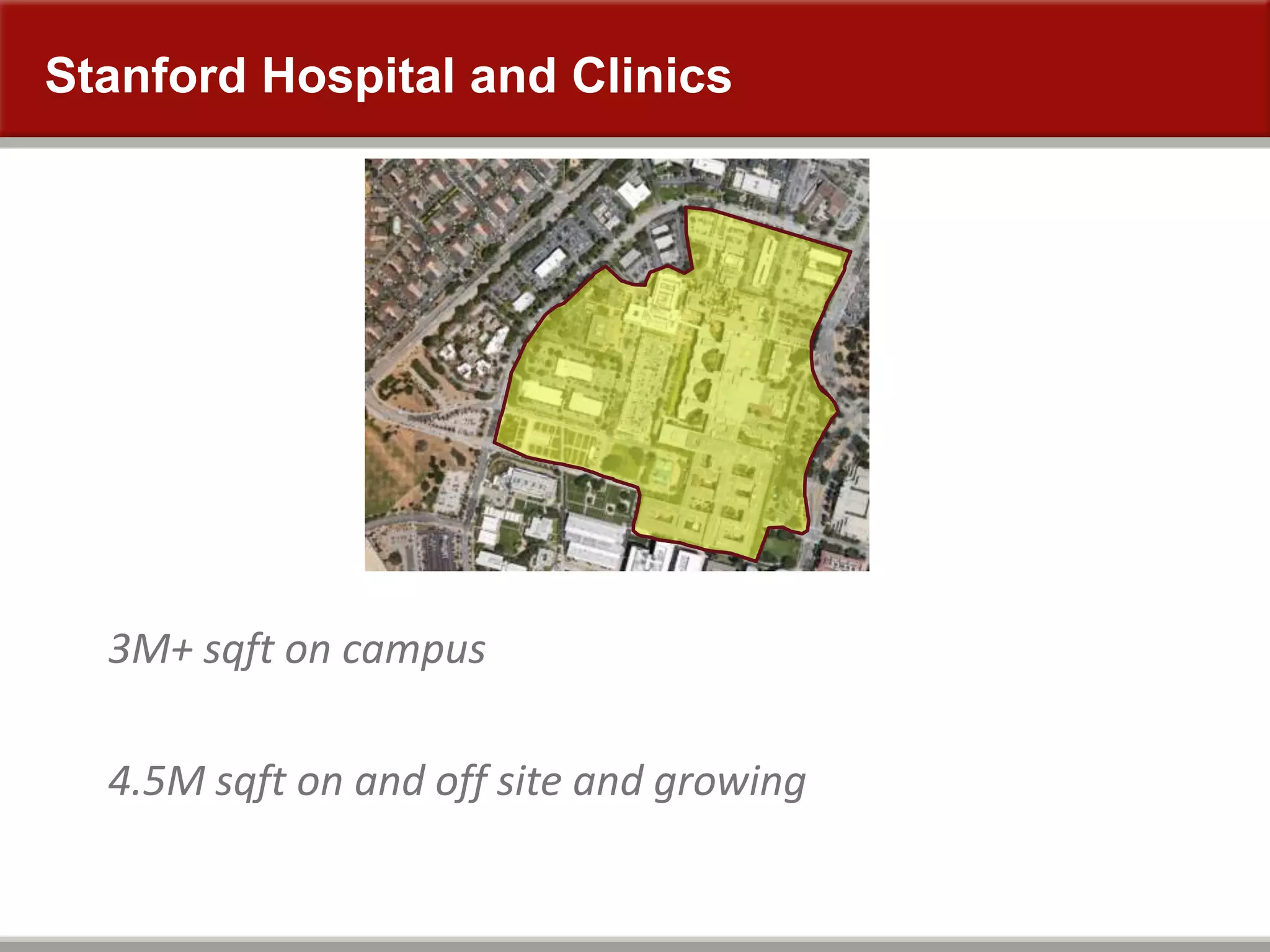 Stanford Hospital and Clinics

3M+ sqft on campus

4.5M sqft on and off site and growing